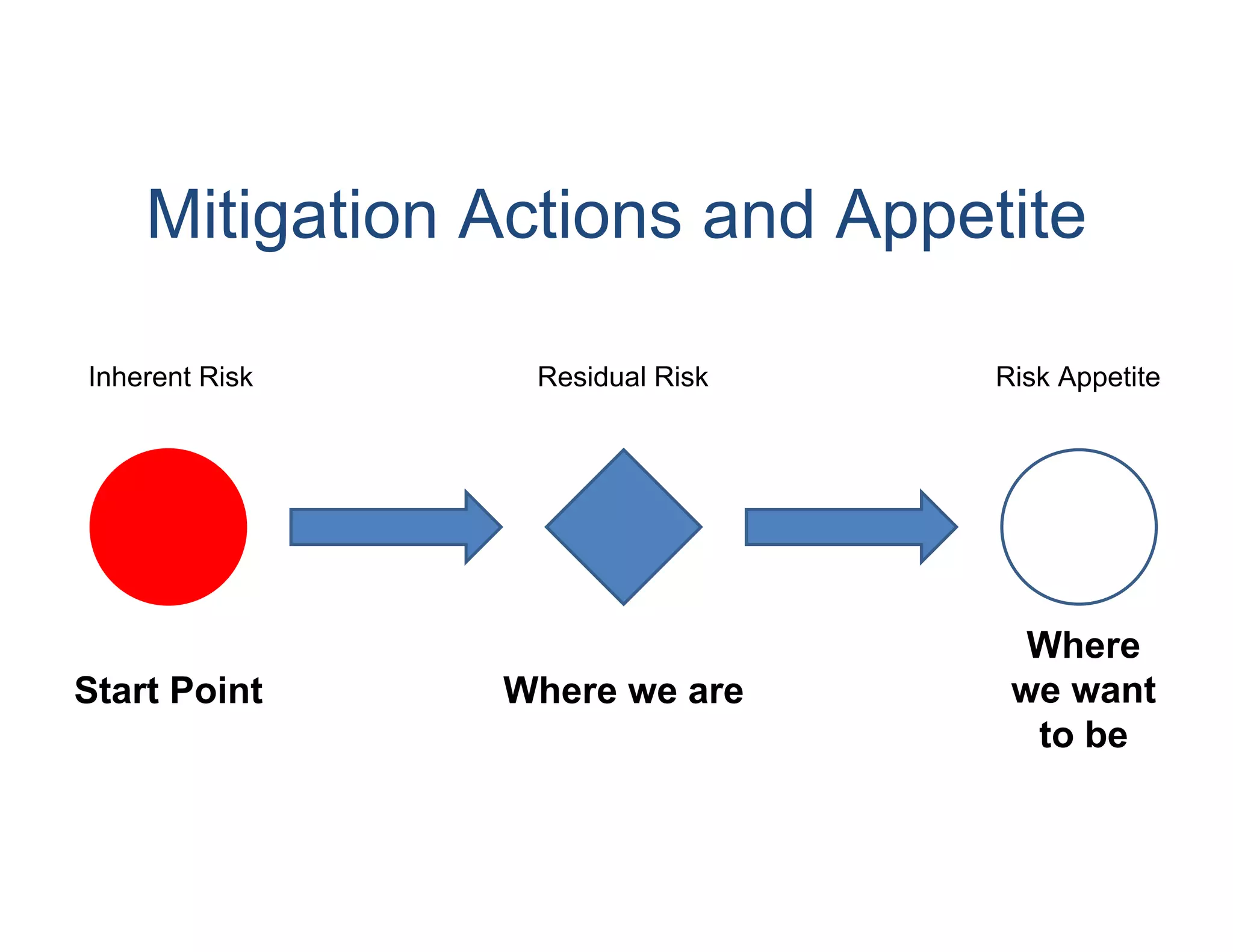 Mitigation Actions and Appetite

Inherent Risk

Residual Risk

Risk Appetite

Start Point

Where we are

Where we want to be